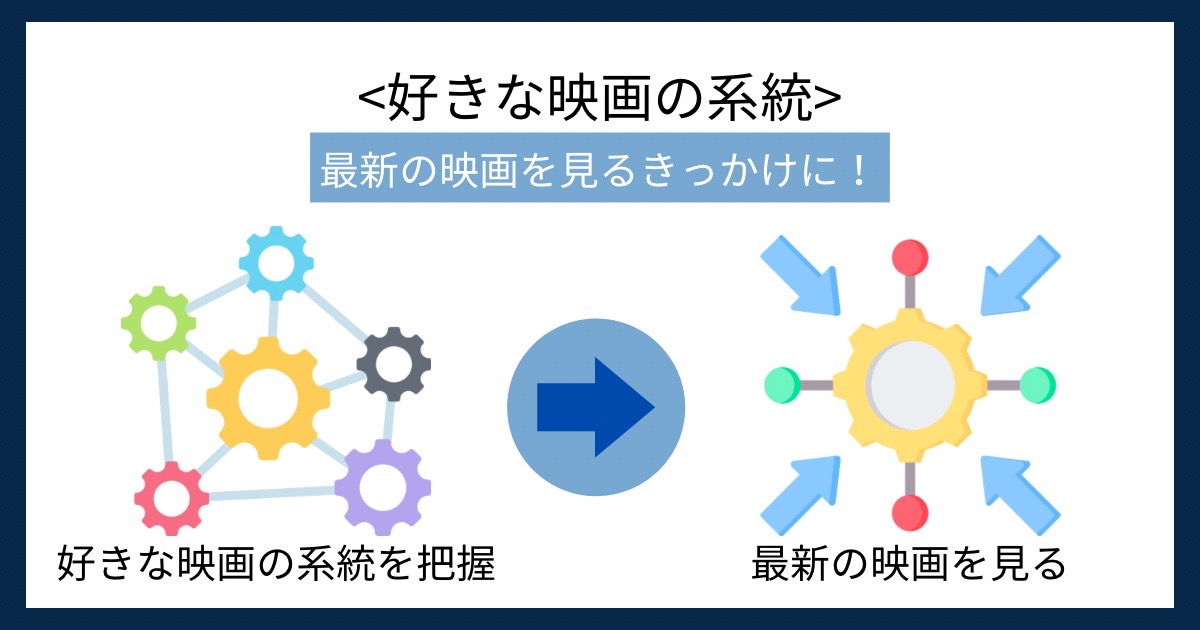 <好きな映画の系統>

最新の映画を見るきっかけに！

好きな映画の系統を把握

最新の映画を見る